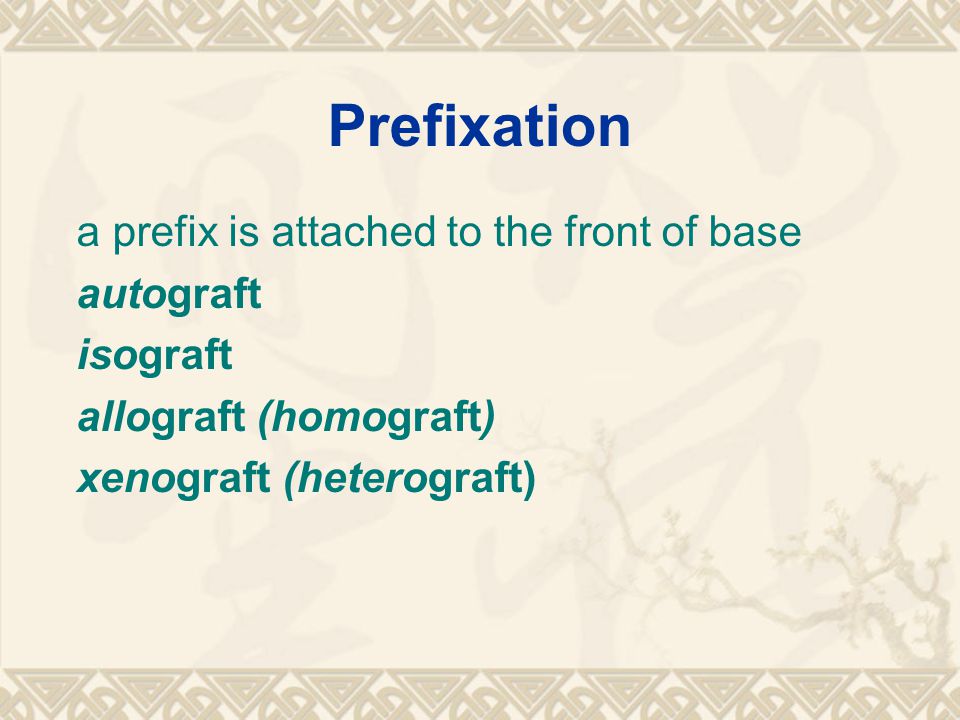 Prefixation

a prefix is attached to the front of base

autograft

isograft

allograft (homograft)

xenograft (heterograft)